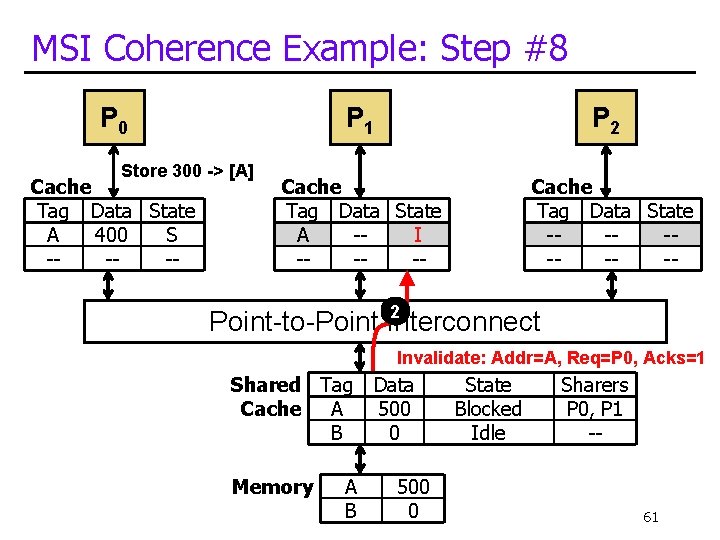 MSI Coherence Example: Step #8

$P_0$

Store 300 -> [A]

Cache

| Tag | Data | State |
|---|---|---|
| A | 400 | S |
| -- | -- | -- |

$P_1$

Cache

| Tag | Data | State |
|---|---|---|
| A | -- | I |
| -- | -- | -- |

$P_2$

Cache

| Tag | Data | State |
|---|---|---|
| -- | -- | -- |
| -- | -- | -- |

Point-to-Point Interconnect

2

Invalidate: Addr=A, Req=P0, Acks=1

Shared Cache

| Tag | Data | State | Sharers |
|---|---|---|---|
| A | 500 | Blocked | P0, P1 |
| B | 0 | Idle | -- |

Memory

| A | 500 |
|---|---|
| B | 0 |

61